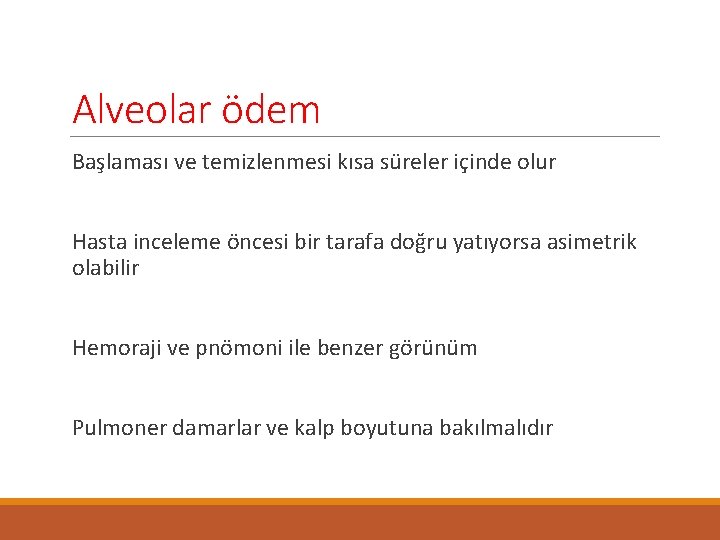 Alveolar ödem

Başlaması ve temizlenmesi kısa süreler içinde olur

Hasta inceleme öncesi bir tarafa doğru yatıyorsa asimetrik olabilir

Hemoraji ve pnömoni ile benzer görünüm

Pulmoner damarlar ve kalp boyutuna bakılmalıdır